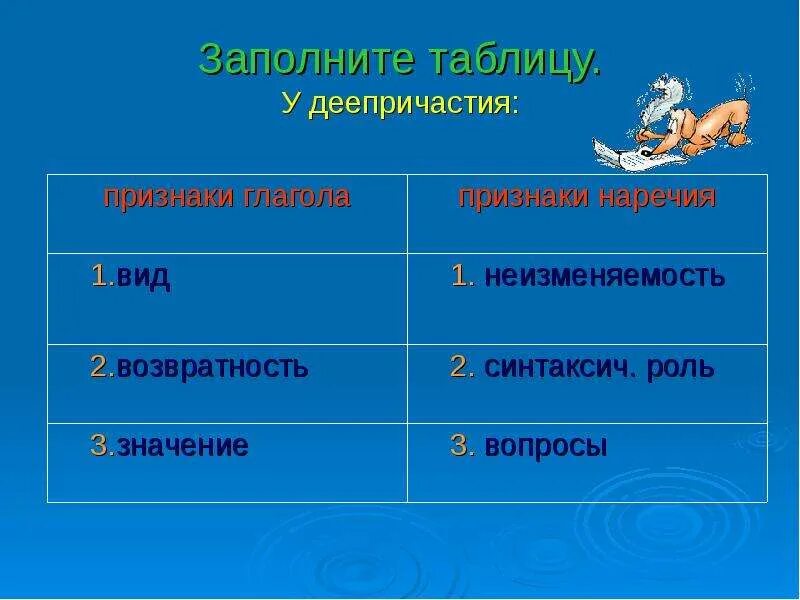 Заполните таблицу.
У деепричастия:

| признаки глагола | признаки наречия |
|---|---|
| 1.вид | 1. неизменяемость |
| 2.возвратность | 2. синтаксич. роль |
| 3.значение | 3. вопросы |